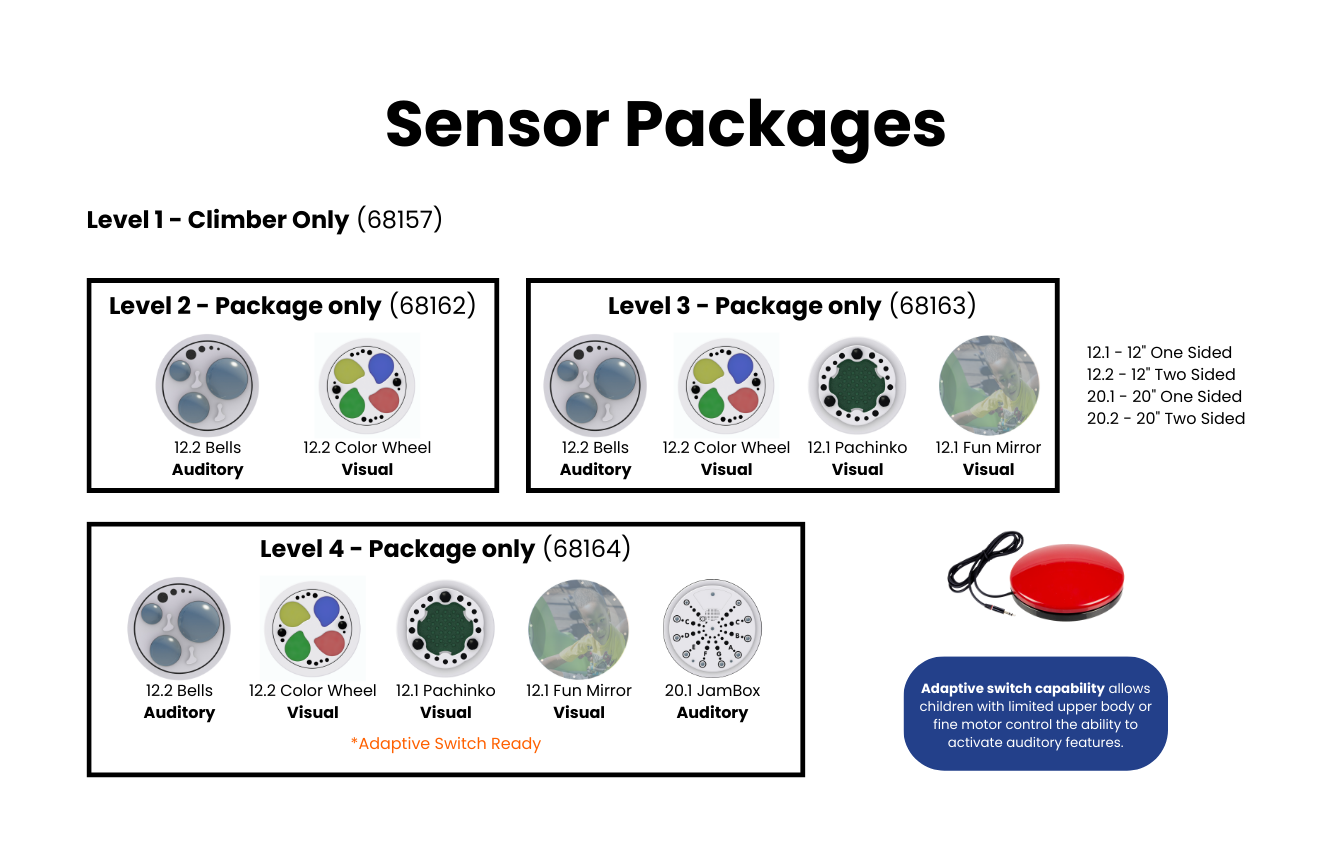 Sensor Packages

Level 1 - Climber Only (68157)

Level 2 - Package only (68162)

12.2 Bells
Auditory

12.2 Color Wheel
Visual

Level 3 - Package only (68163)

12.2 Bells
Auditory

12.2 Color Wheel
Visual

12.1 Pachinko
Visual

12.1 Fun Mirror
Visual

12.1 - 12" One Sided
12.2 - 12" Two Sided
20.1 - 20" One Sided
20.2 - 20" Two Sided

Level 4 - Package only (68164)

12.2 Bells
Auditory

12.2 Color Wheel
Visual

12.1 Pachinko
Visual

12.1 Fun Mirror
Visual

20.1 JamBox
Auditory

*Adaptive Switch Ready

Adaptive switch capability allows children with limited upper body or fine motor control the ability to activate auditory features.